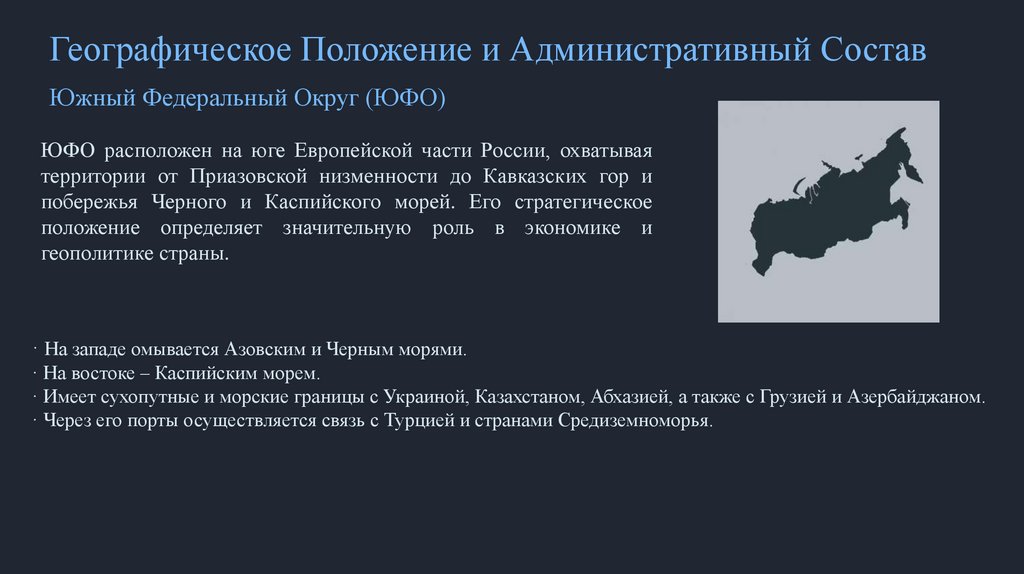 Географическое Положение и Административный Состав

Южный Федеральный Округ (ЮФО)

ЮФО расположен на юге Европейской части России, охватывая территории от Приазовской низменности до Кавказских гор и побережья Черного и Каспийского морей. Его стратегическое положение определяет значительную роль в экономике и геополитике страны.

· На западе омывается Азовским и Черным морями.
· На востоке – Каспийским морем.
· Имеет сухопутные и морские границы с Украиной, Казахстаном, Абхазией, а также с Грузией и Азербайджаном.
· Через его порты осуществляется связь с Турцией и странами Средиземноморья.